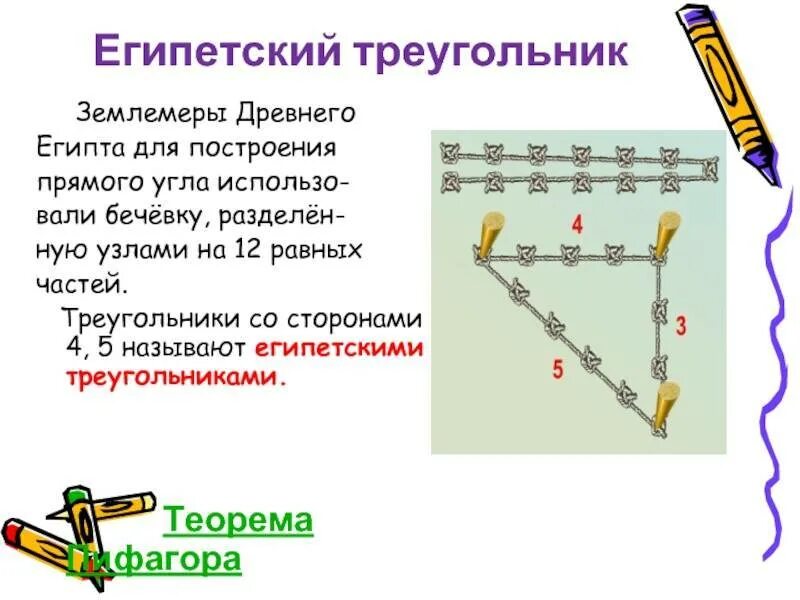 Египетский треугольник

Землемеры Древнего Египта для построения прямого угла использовали бечёвку, разделённую узлами на 12 равных частей.

Треугольники со сторонами 4, 5 называют египетскими треугольниками.

4

3

5

Теорема Пифагора